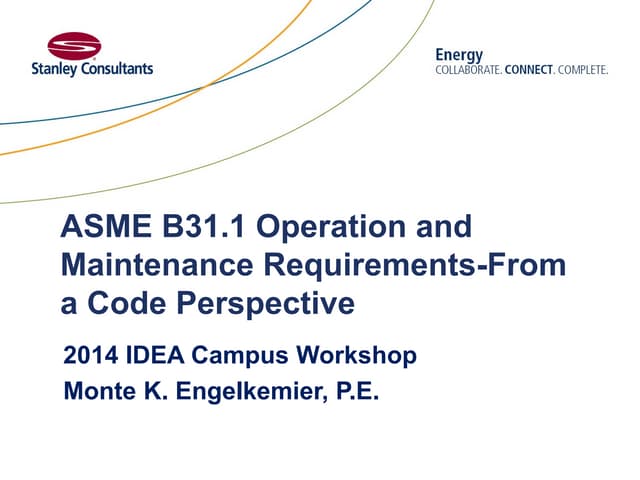 Stanley Consultants

Energy
COLLABORATE. CONNECT. COMPLETE.

ASME B31.1 Operation and Maintenance Requirements-From a Code Perspective

2014 IDEA Campus Workshop
Monte K. Engelkemier, P.E.